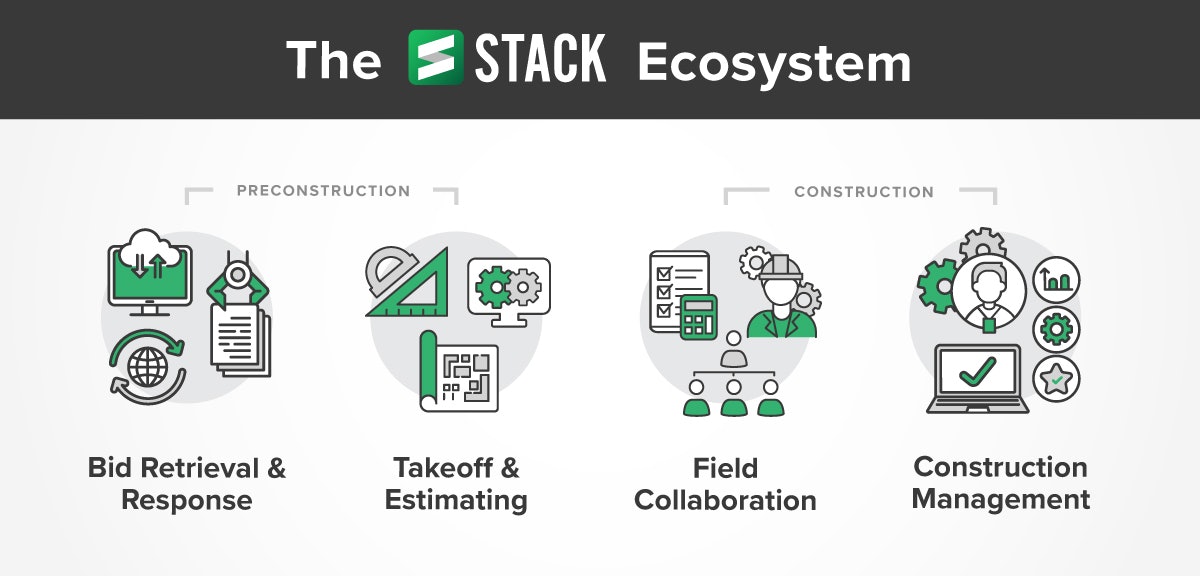 The STACK Ecosystem

PRECONSTRUCTION

CONSTRUCTION

Bid Retrieval & Response

Takeoff & Estimating

Field Collaboration

Construction Management